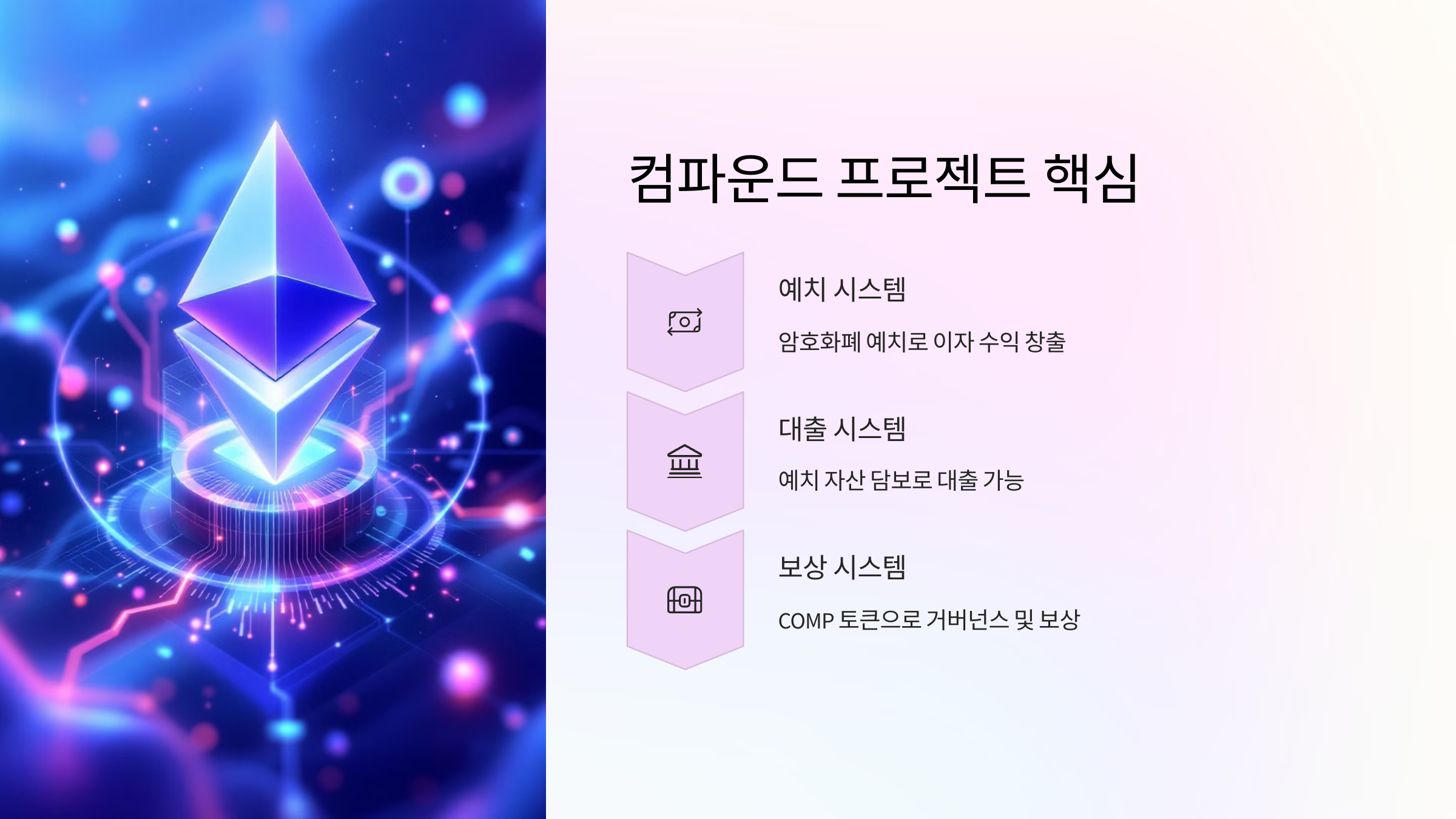 컴파운드 프로젝트 핵심

예치 시스템

암호화폐 예치로 이자 수익 창출

대출 시스템

예치 자산 담보로 대출 가능

보상 시스템

COMP 토큰으로 거버넌스 및 보상